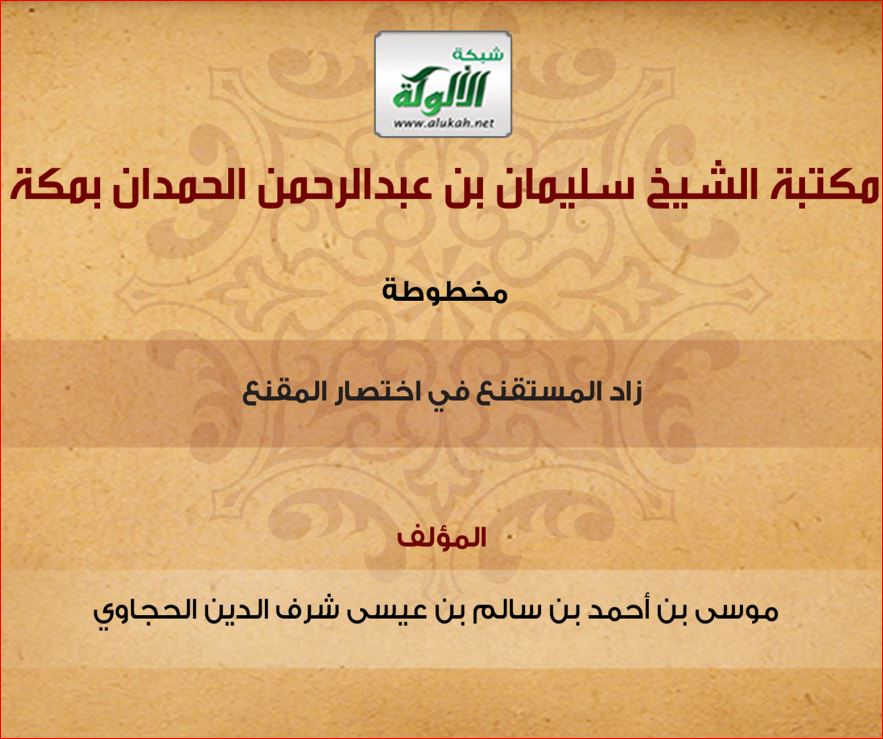 شبكة
الألوكة
www.alukah.net

مكتبة الشيخ سليمان بن عبدالرحمن الحمدان بمكة

مخطوطة

زاد المستقنع في اختصار المقنع

المؤلف

موسى بن أحمد بن سالم بن عيسى شرف الدين الحجاوي